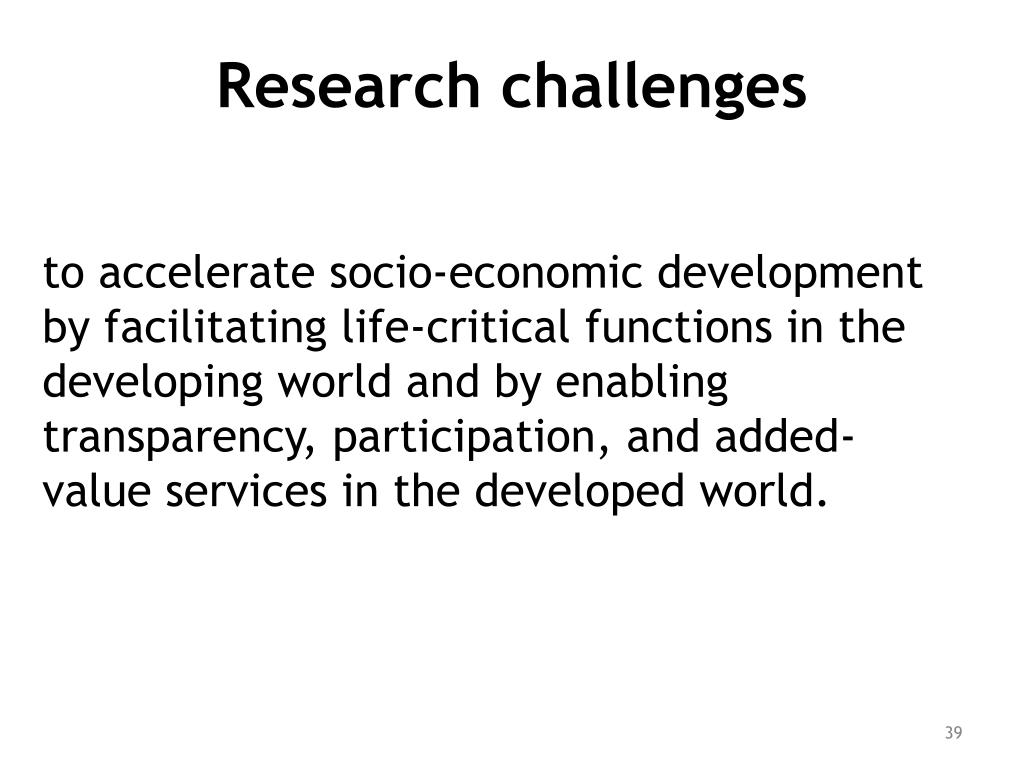 Research challenges

to accelerate socio-economic development by facilitating life-critical functions in the developing world and by enabling transparency, participation, and added-value services in the developed world.

39